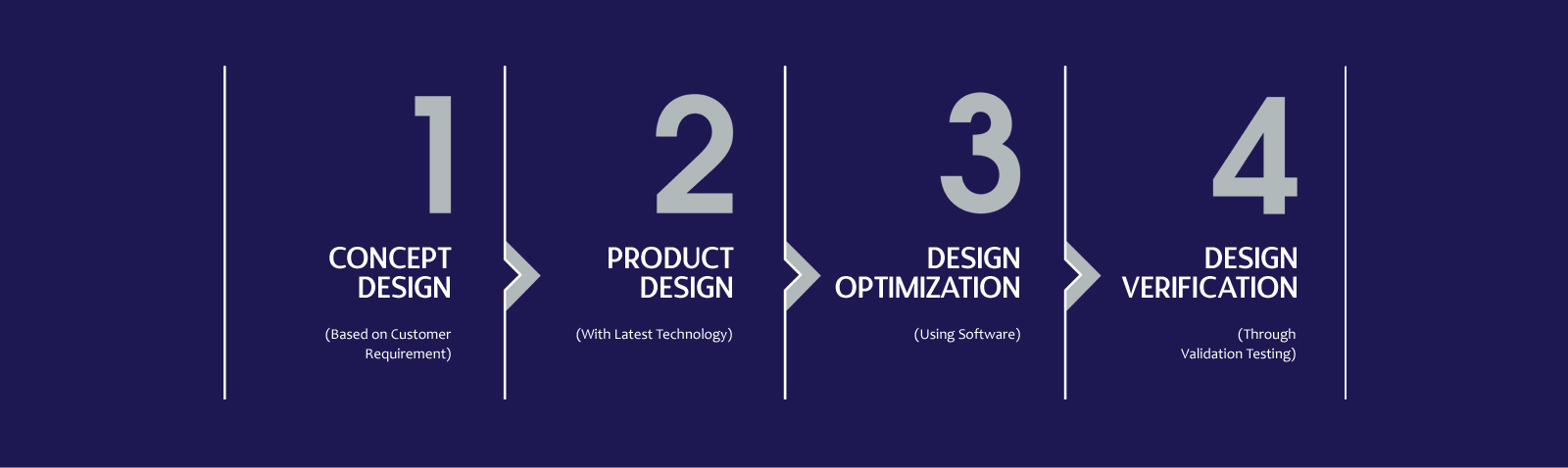 1

CONCEPT DESIGN

(Based on Customer Requirement)

2

PRODUCT DESIGN

(With Latest Technology)

3

DESIGN OPTIMIZATION

(Using Software)

4

DESIGN VERIFICATION

(Through Validation Testing)